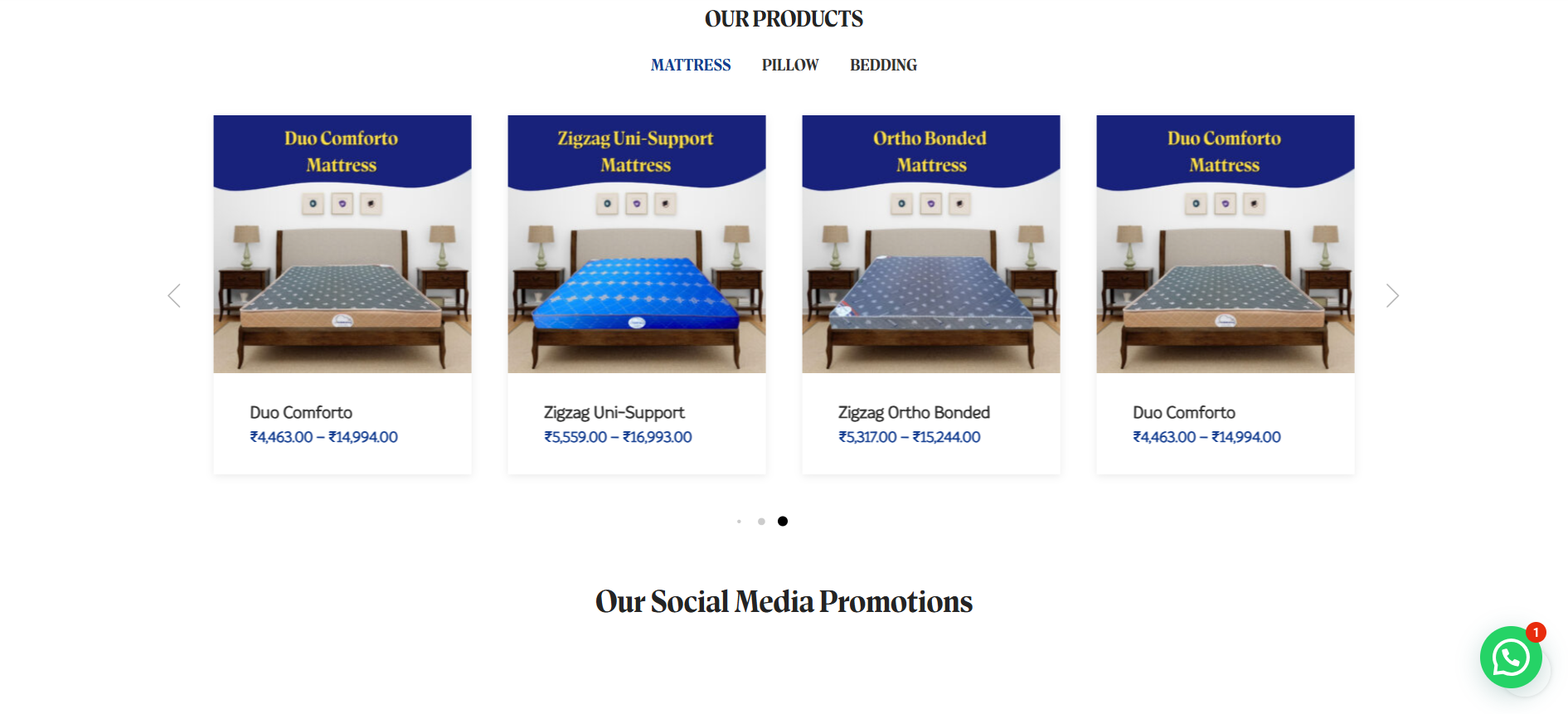 OUR PRODUCTS

MATTRESS PILLOW BEDDING

Duo Comforto Mattress

Duo Comforto
₹4,463.00 – ₹14,994.00

Zigzag Uni-Support Mattress

Zigzag Uni-Support
₹5,559.00 – ₹16,993.00

Ortho Bonded Mattress

Zigzag Ortho Bonded
₹5,317.00 – ₹15,244.00

Duo Comforto Mattress

Duo Comforto
₹4,463.00 – ₹14,994.00

Our Social Media Promotions

1